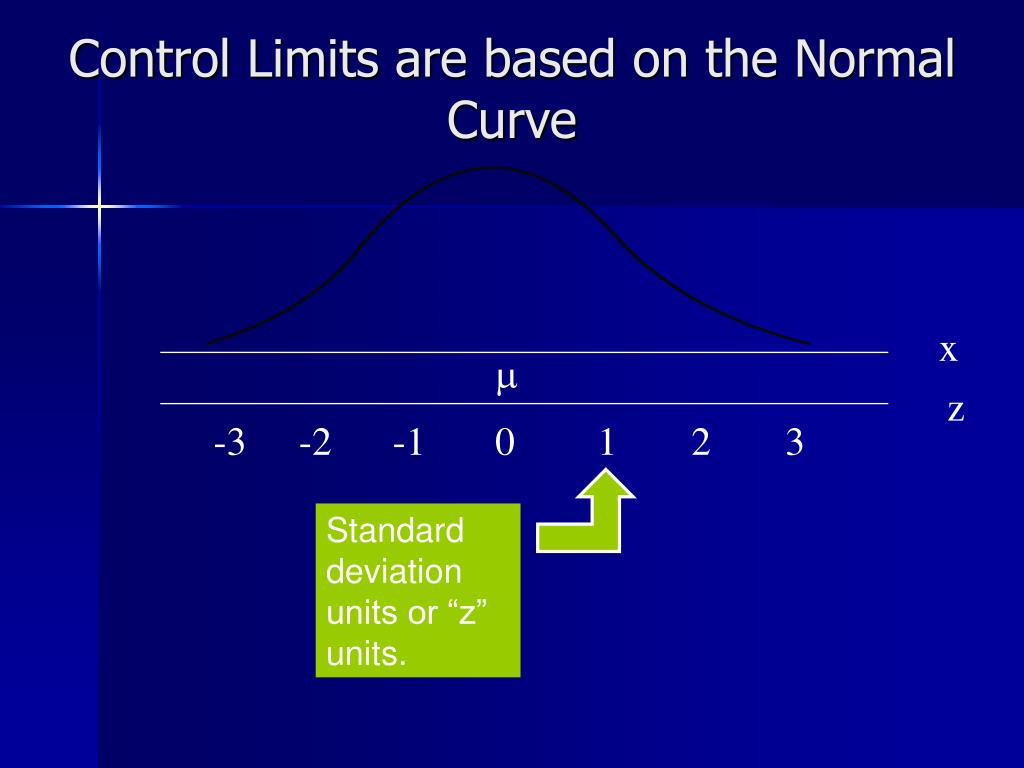 Control Limits are based on the Normal Curve

x

$\mu$

z

-3 -2 -1 0 1 2 3

Standard deviation units or “z” units.